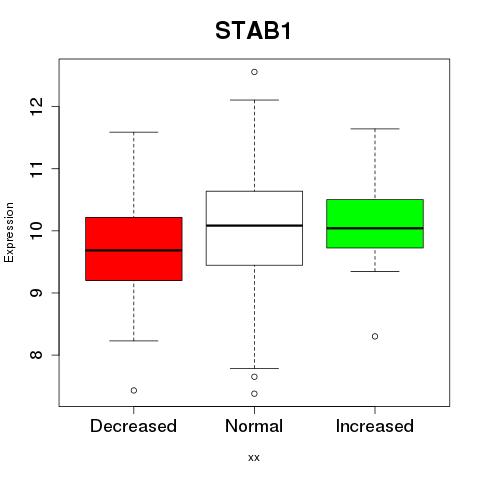 STAB1

Expression

12
11
10
9
8

Decreased
Normal
Increased

xx